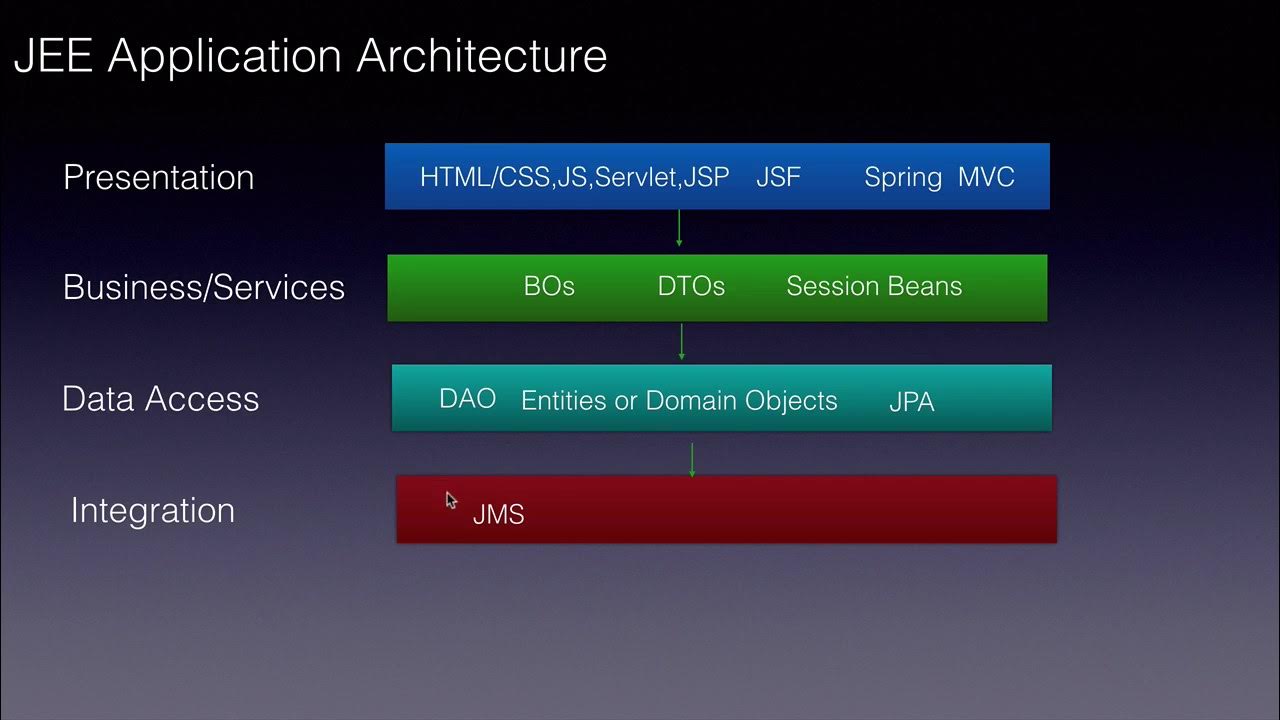 JEE Application Architecture

Presentation

HTML/CSS,JS,Servlet,JSP JSF Spring MVC

Business/Services

BOs DTOs Session Beans

Data Access

DAO Entities or Domain Objects JPA

Integration

JMS